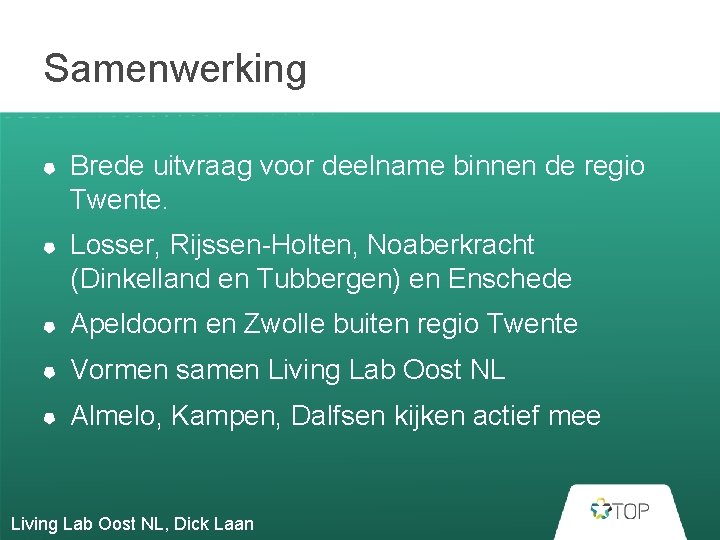 Samenwerking

- Brede uitvraag voor deelname binnen de regio Twente.
- Losser, Rijssen-Holten, Noaberkracht (Dinkelland en Tubbergen) en Enschede
- Apeldoorn en Zwolle buiten regio Twente
- Vormen samen Living Lab Oost NL
- Almelo, Kampen, Dalfsen kijken actief mee

Living Lab Oost NL, Dick Laan

TOP